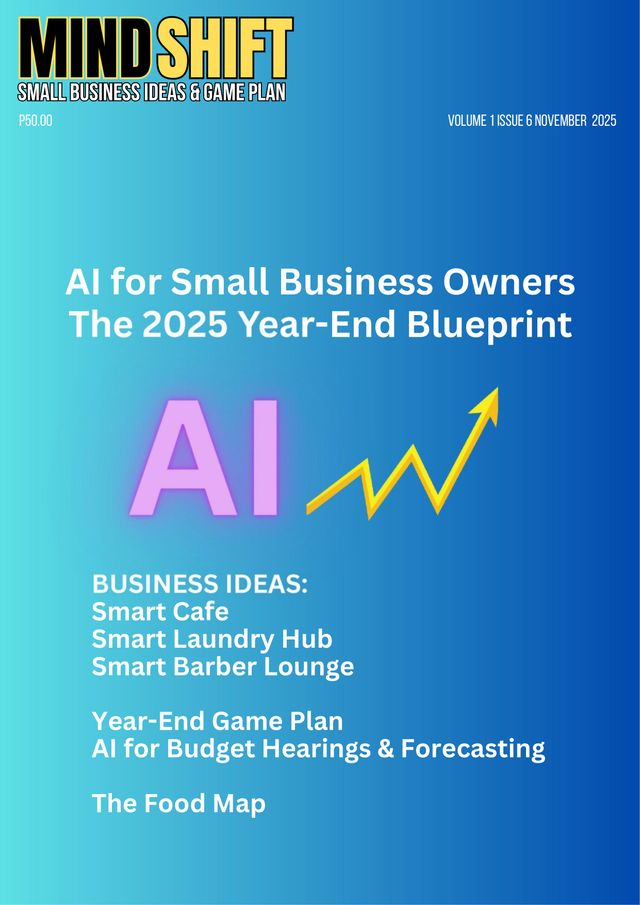 MINDSHIFT
SMALL BUSINESS IDEAS & GAME PLAN

P50.00

VOLUME 1 ISSUE 6 NOVEMBER 2025

AI for Small Business Owners
The 2025 Year-End Blueprint

AI

BUSINESS IDEAS:
Smart Cafe
Smart Laundry Hub
Smart Barber Lounge

Year-End Game Plan
AI for Budget Hearings & Forecasting

The Food Map